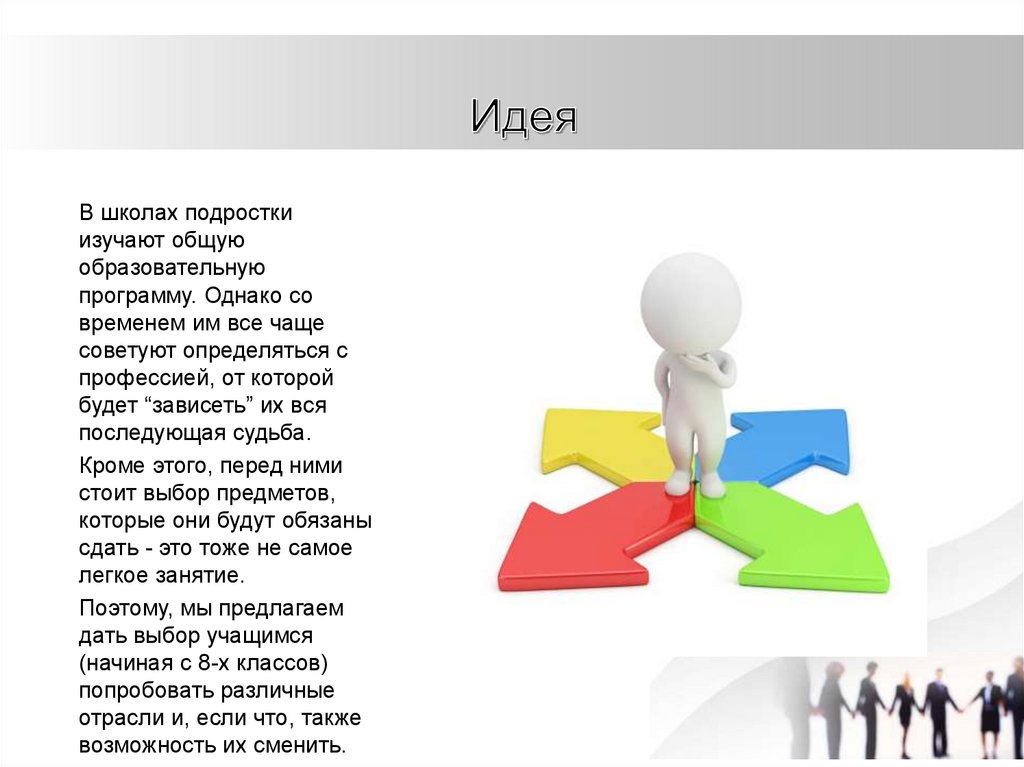 Идея

В школах подростки изучают общую образовательную программу. Однако со временем им все чаще советуют определяться с профессией, от которой будет “зависеть” их вся последующая судьба.

Кроме этого, перед ними стоит выбор предметов, которые они будут обязаны сдать - это тоже не самое легкое занятие.

Поэтому, мы предлагаем дать выбор учащимся (начиная с 8-х классов) попробовать различные отрасли и, если что, также возможность их сменить.